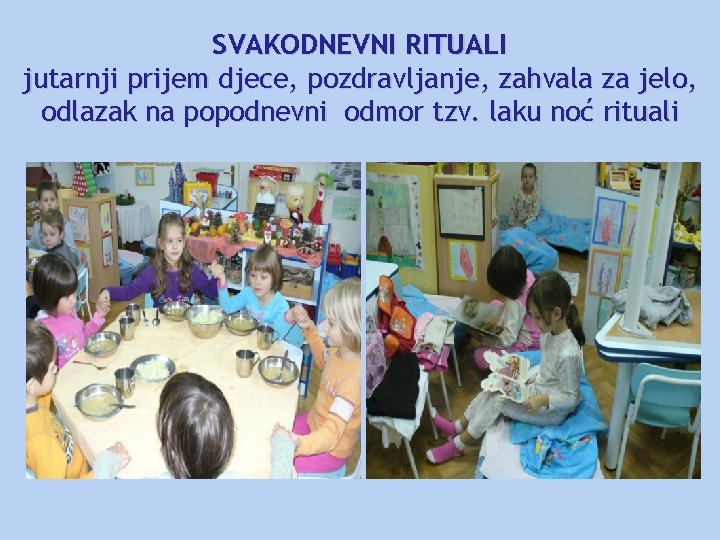 SVAKODNEVNI RITUALI
jutarnji prijem djece, pozdravljanje, zahvala za jelo, odlazak na popodnevni odmor tzv. laku noć rituali